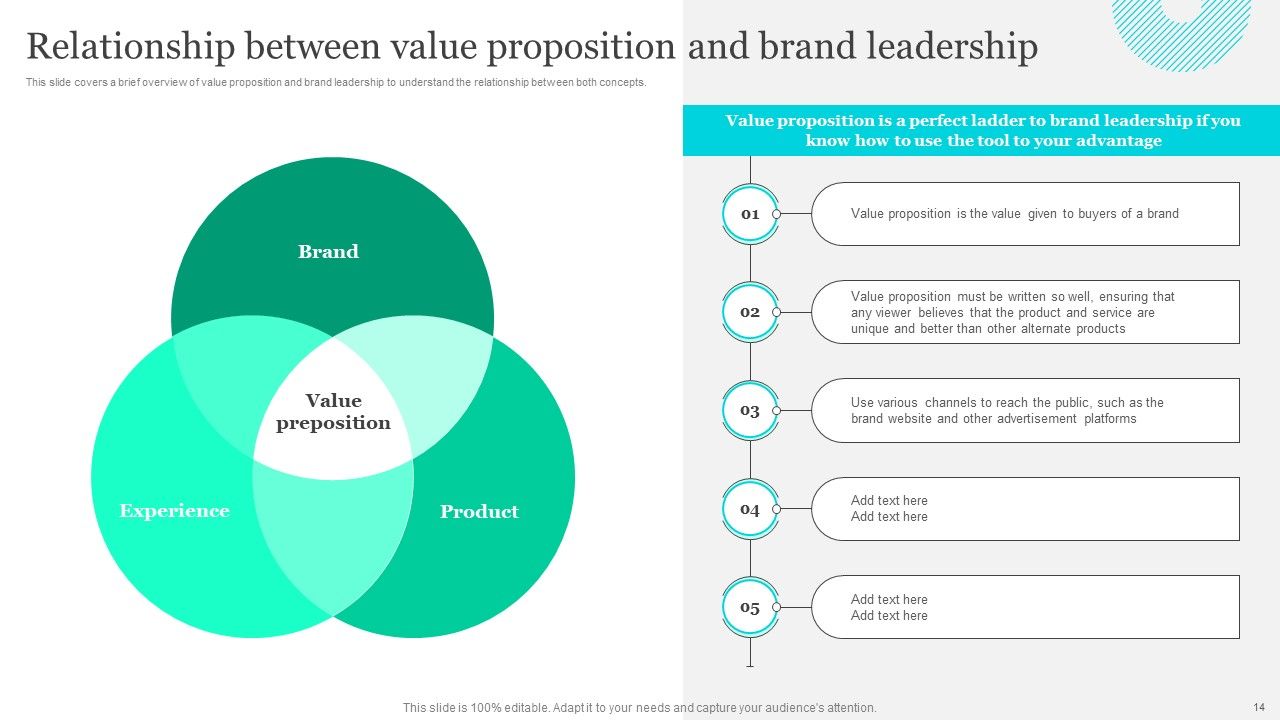 Relationship between value proposition and brand leadership

This slide covers a brief overview of value proposition and brand leadership to understand the relationship between both concepts.

Brand

Value preposition

Experience

Product

Value proposition is a perfect ladder to brand leadership if you know how to use the tool to your advantage

01

Value proposition is the value given to buyers of a brand

02

Value proposition must be written so well, ensuring that any viewer believes that the product and service are unique and better than other alternate products

03

Use various channels to reach the public, such as the brand website and other advertisement platforms

04

Add text here
Add text here

05

Add text here
Add text here

This slide is 100% editable. Adapt it to your needs and capture your audience's attention.

14